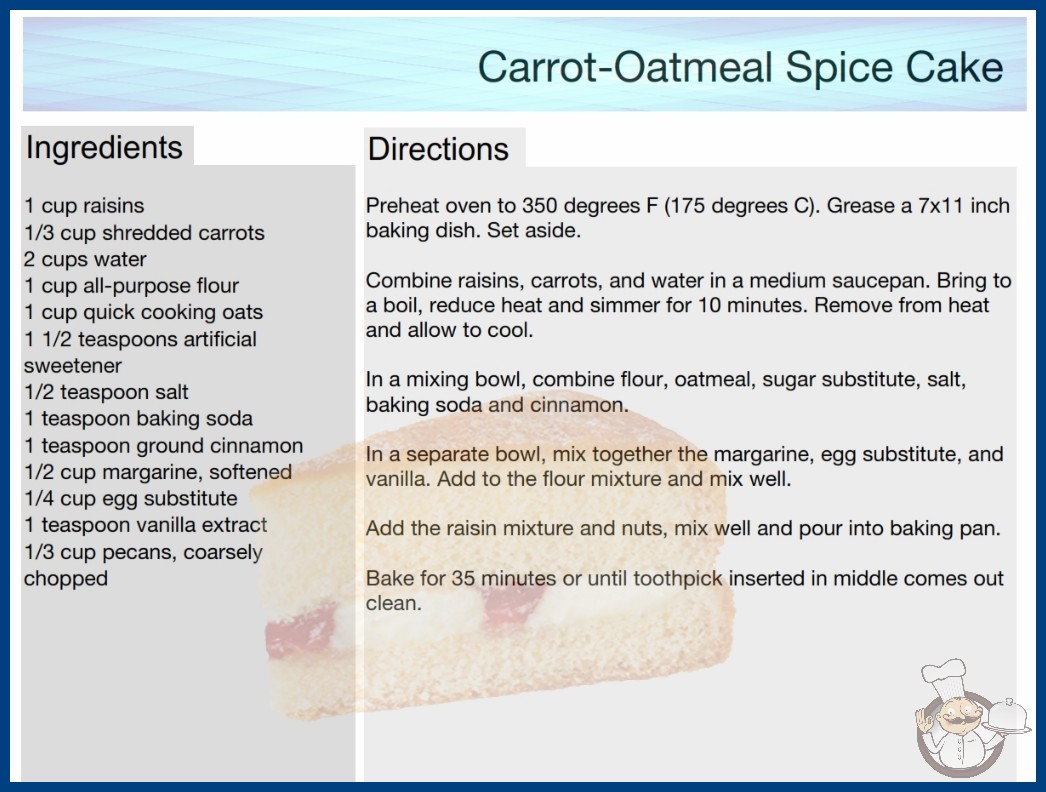 Carrot-Oatmeal Spice Cake

Ingredients

1 cup raisins
1/3 cup shredded carrots
2 cups water
1 cup all-purpose flour
1 cup quick cooking oats
1 1/2 teaspoons artificial sweetener
1/2 teaspoon salt
1 teaspoon baking soda
1 teaspoon ground cinnamon
1/2 cup margarine, softened
1/4 cup egg substitute
1 teaspoon vanilla extract
1/3 cup pecans, coarsely chopped

Directions

Preheat oven to 350 degrees F (175 degrees C). Grease a 7x11 inch baking dish. Set aside.

Combine raisins, carrots, and water in a medium saucepan. Bring to a boil, reduce heat and simmer for 10 minutes. Remove from heat and allow to cool.

In a mixing bowl, combine flour, oatmeal, sugar substitute, salt, baking soda and cinnamon.

In a separate bowl, mix together the margarine, egg substitute, and vanilla. Add to the flour mixture and mix well.

Add the raisin mixture and nuts, mix well and pour into baking pan.

Bake for 35 minutes or until toothpick inserted in middle comes out clean.